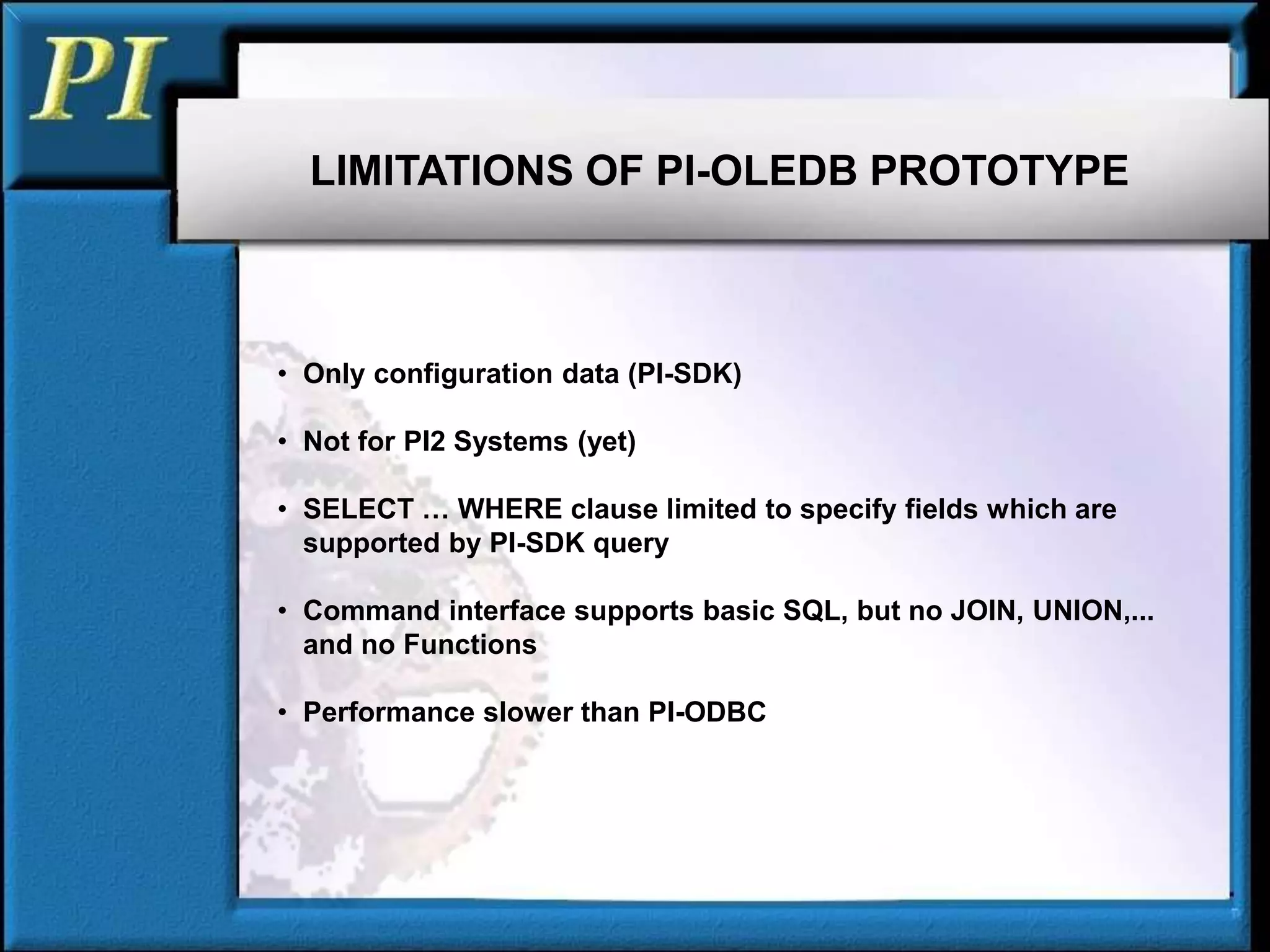 PI

LIMITATIONS OF PI-OLEDB PROTOTYPE

• Only configuration data (PI-SDK)

• Not for PI2 Systems (yet)

• SELECT … WHERE clause limited to specify fields which are supported by PI-SDK query

• Command interface supports basic SQL, but no JOIN, UNION,... and no Functions

• Performance slower than PI-ODBC